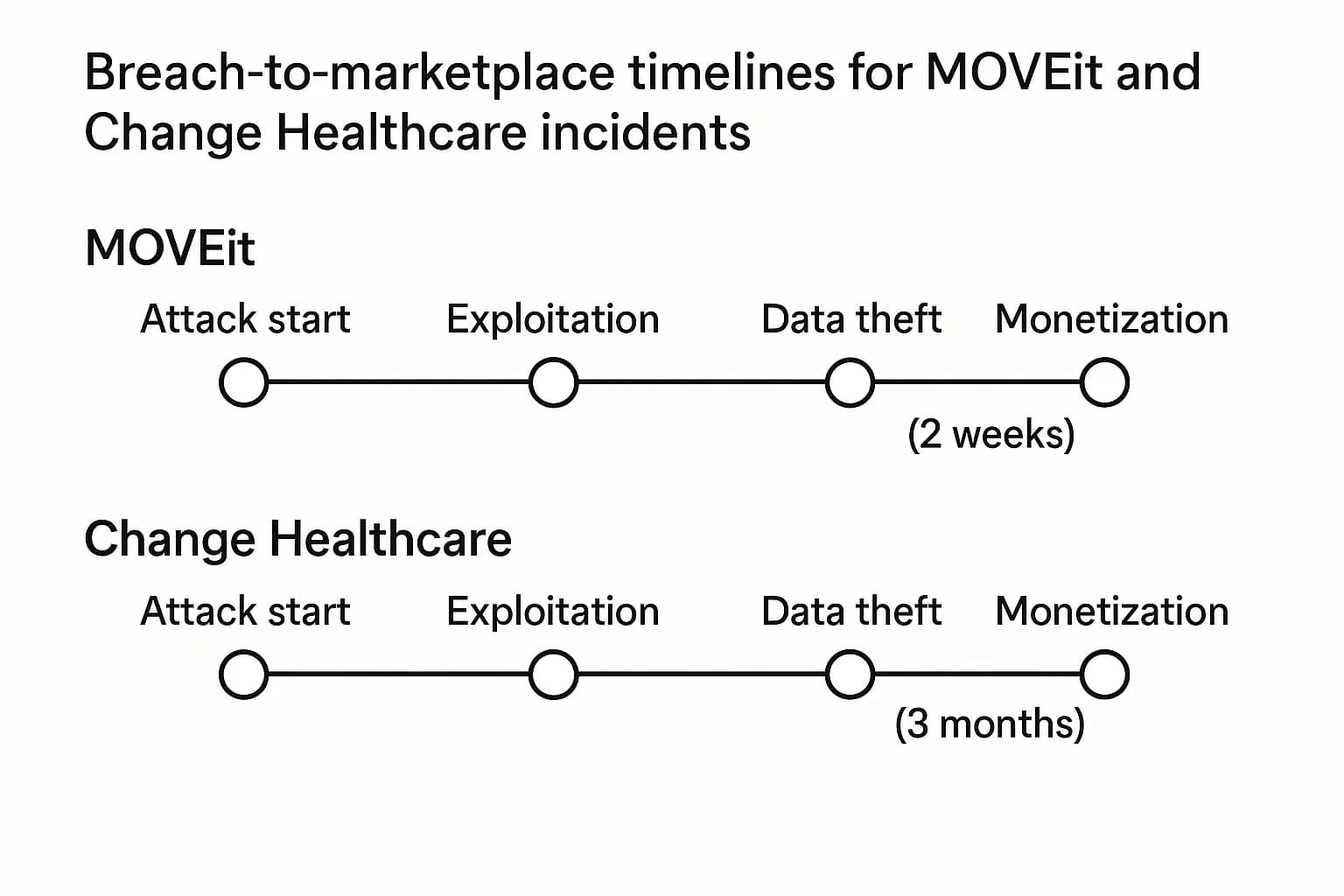 Breach-to-marketplace timelines for MOVEit and Change Healthcare incidents

MOVEit

Attack start Exploitation Data theft Monetization

(2 weeks)

Change Healthcare

Attack start Exploitation Data theft Monetization

(3 months)